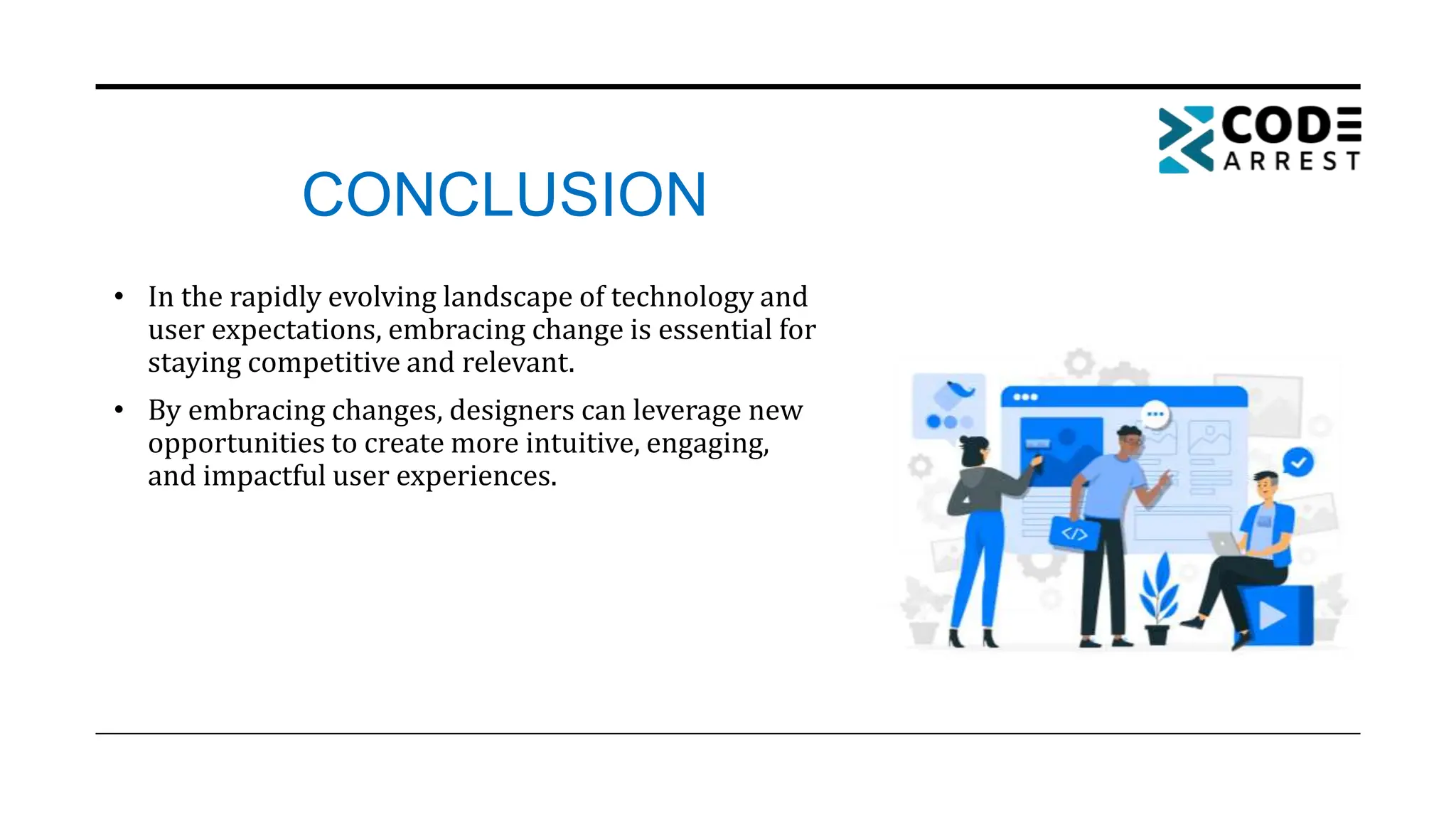 CODE ARREST

CONCLUSION

• In the rapidly evolving landscape of technology and user expectations, embracing change is essential for staying competitive and relevant.

• By embracing changes, designers can leverage new opportunities to create more intuitive, engaging, and impactful user experiences.

</>